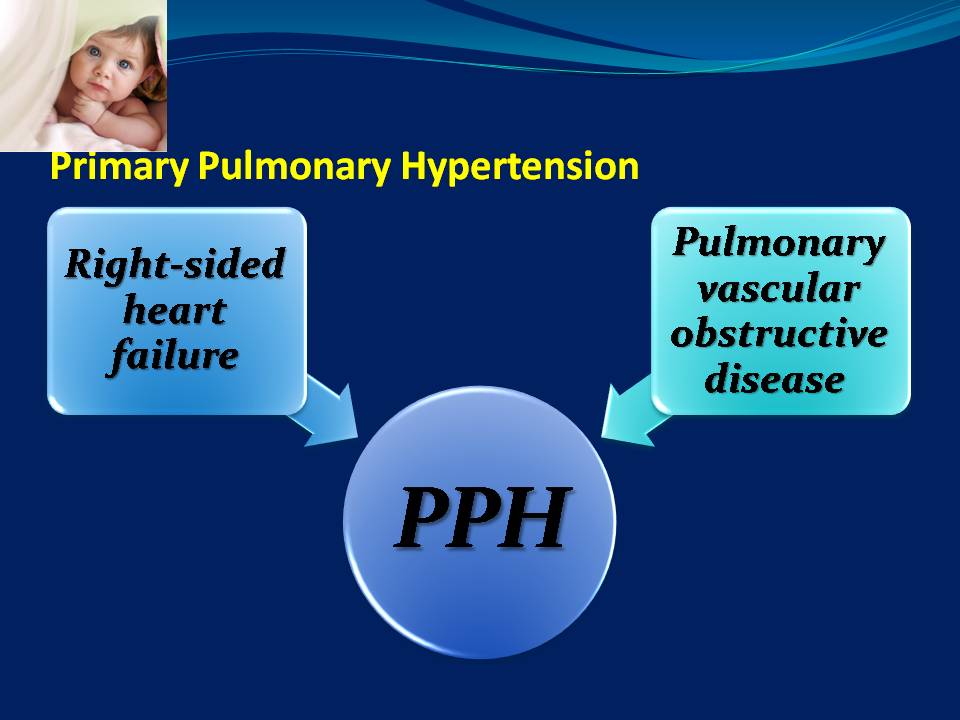 Primary Pulmonary Hypertension

Right-sided heart failure

Pulmonary vascular obstructive disease

PPH